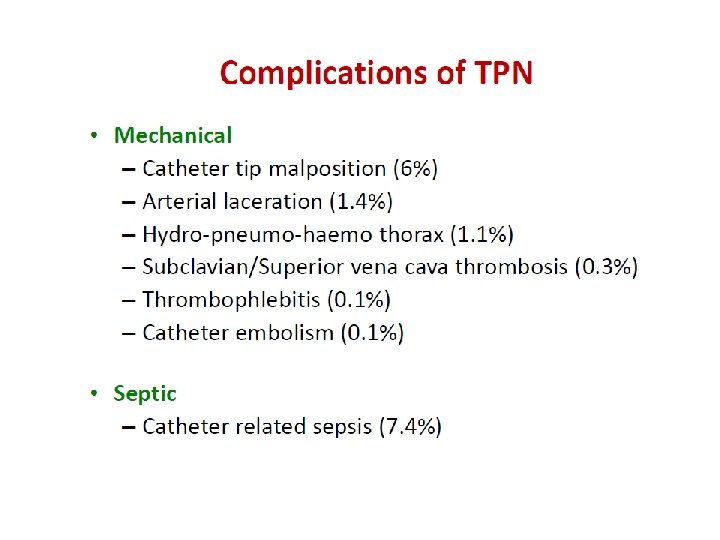 Complications of TPN

• Mechanical
  – Catheter tip malposition (6%)
  – Arterial laceration (1.4%)
  – Hydro-pneumo-haemo thorax (1.1%)
  – Subclavian/Superior vena cava thrombosis (0.3%)
  – Thrombophlebitis (0.1%)
  – Catheter embolism (0.1%)

• Septic
  – Catheter related sepsis (7.4%)